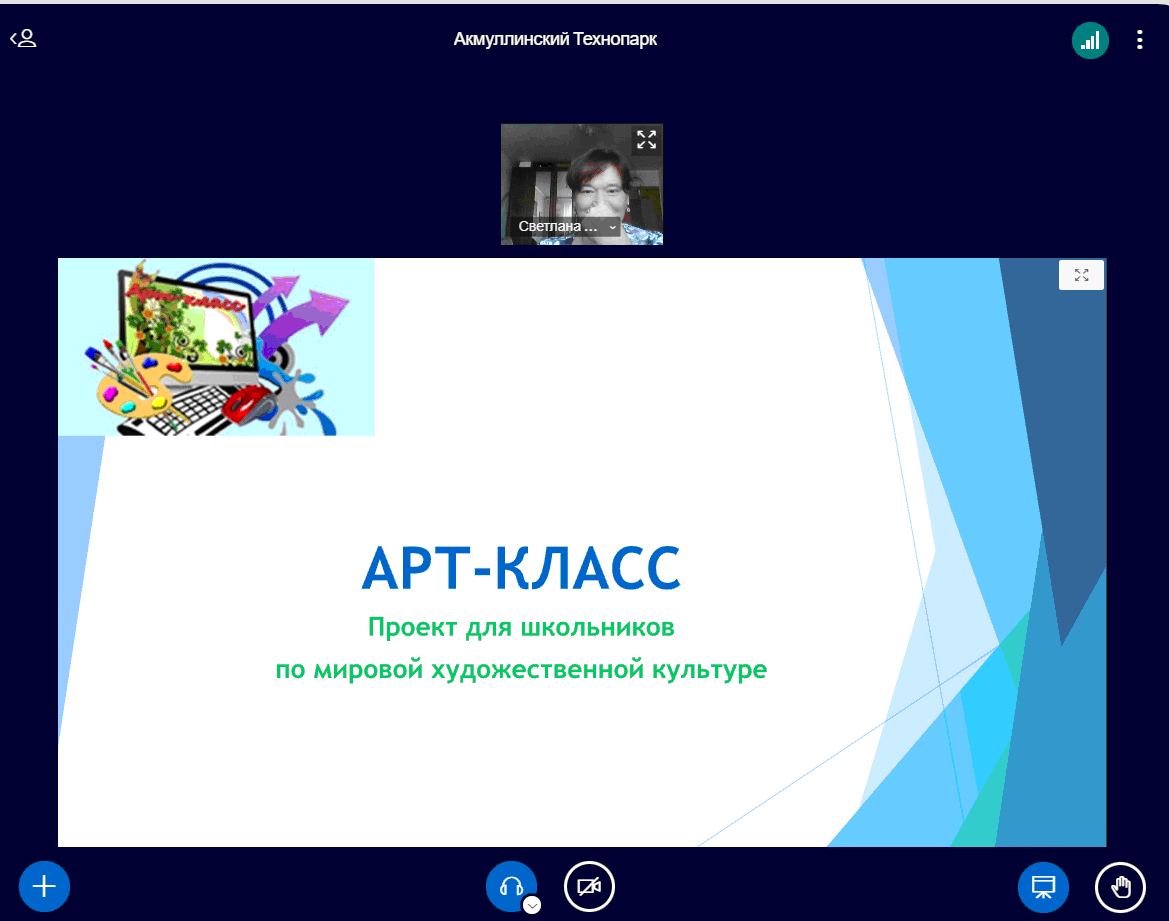 Акмуллинский Технопарк

Светлана ...

Арт-класс

АРТ-КЛАСС

Проект для школьников
по мировой художественной культуре